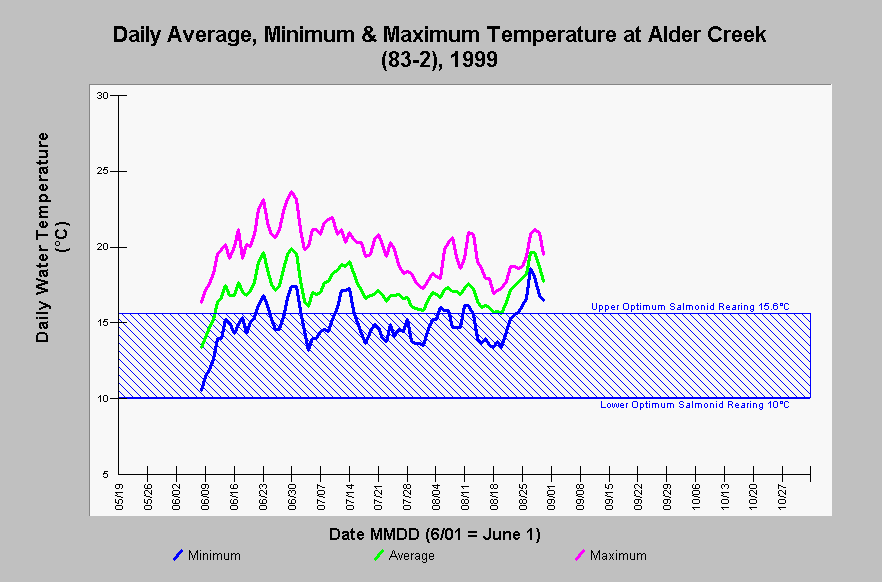 Daily Average, Minimum & Maximum Temperature at Alder Creek (83-2), 1999

Daily Water Temperature (°C)

30
25
20
15
10
5

Upper Optimum Salmonid Rearing 15.6°C
Lower Optimum Salmonid Rearing 10°C

05/19
05/26
06/02
06/09
06/16
06/23
06/30
07/07
07/14
07/21
07/28
08/04
08/11
08/18
08/25
09/01
09/08
09/15
09/22
09/29
10/06
10/13
10/20
10/27

Date MMDD (6/01 = June 1)

Minimum
Average
Maximum